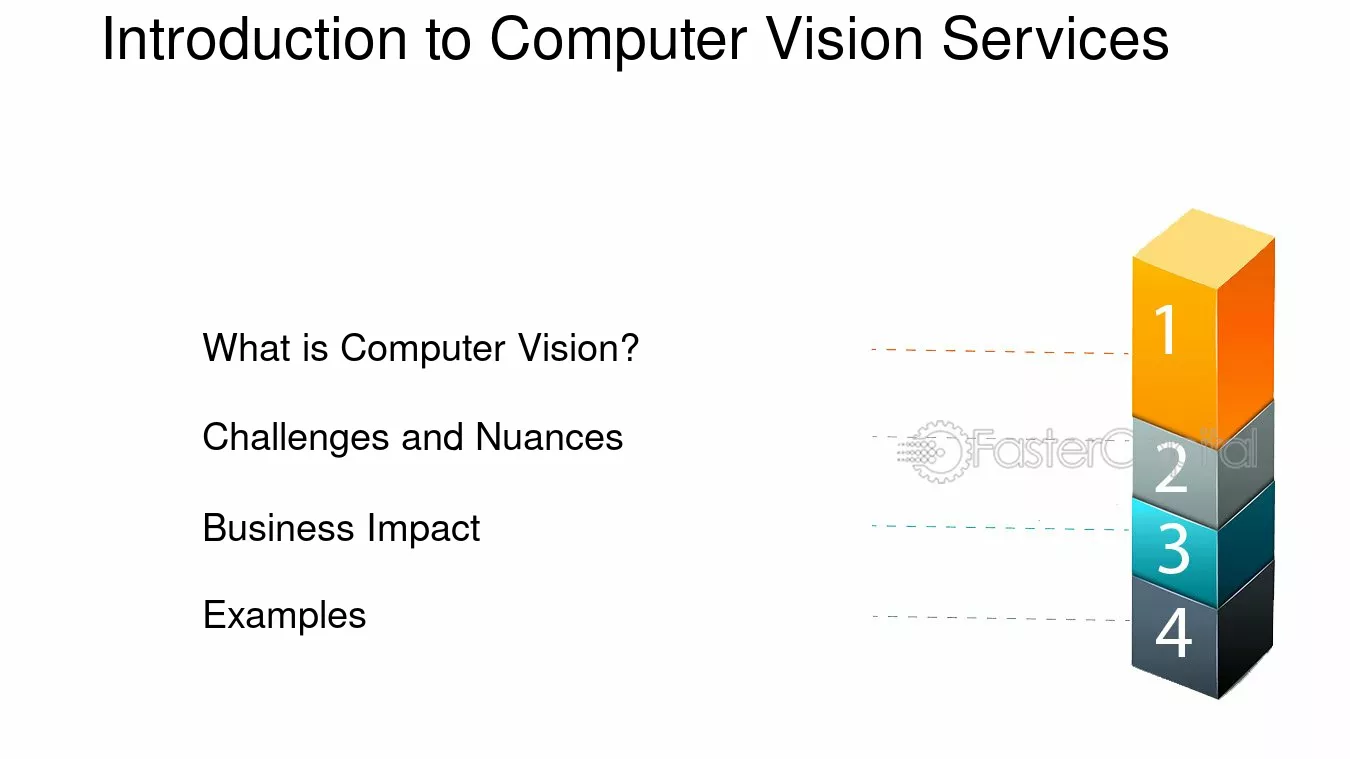 Introduction to Computer Vision Services

What is Computer Vision?

Challenges and Nuances

Business Impact

Examples

1

2

3

4

FasterCapital